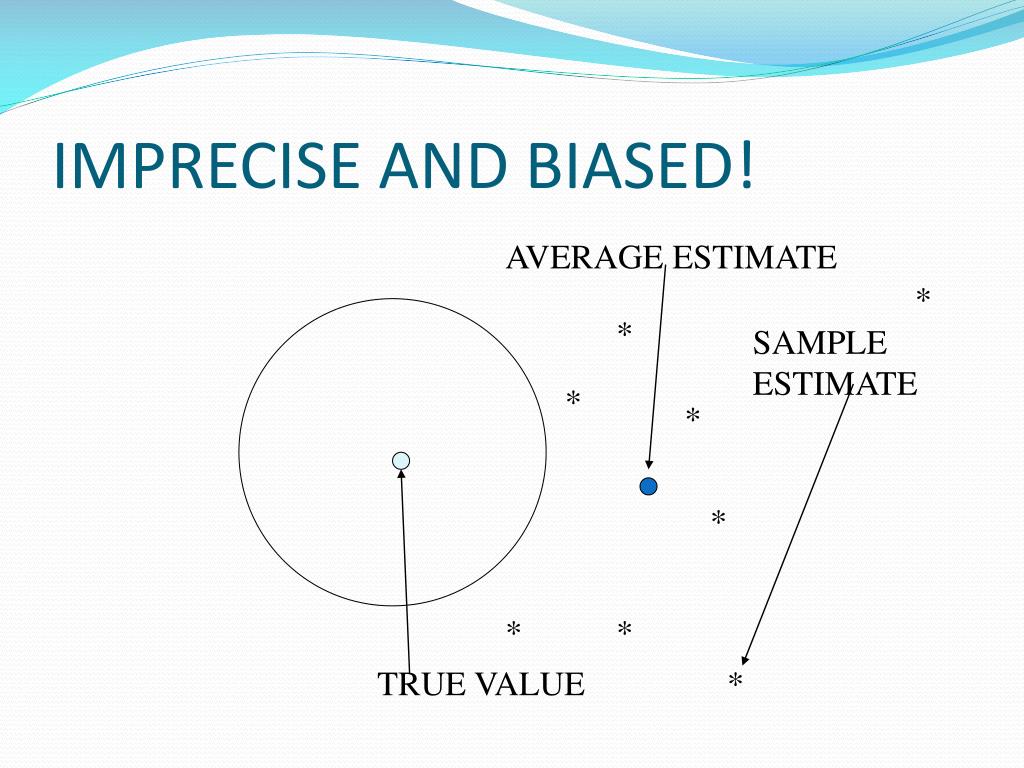 IMPRECISE AND BIASED!

AVERAGE ESTIMATE

*

*

SAMPLE ESTIMATE

*

*

*

*

*

TRUE VALUE

*